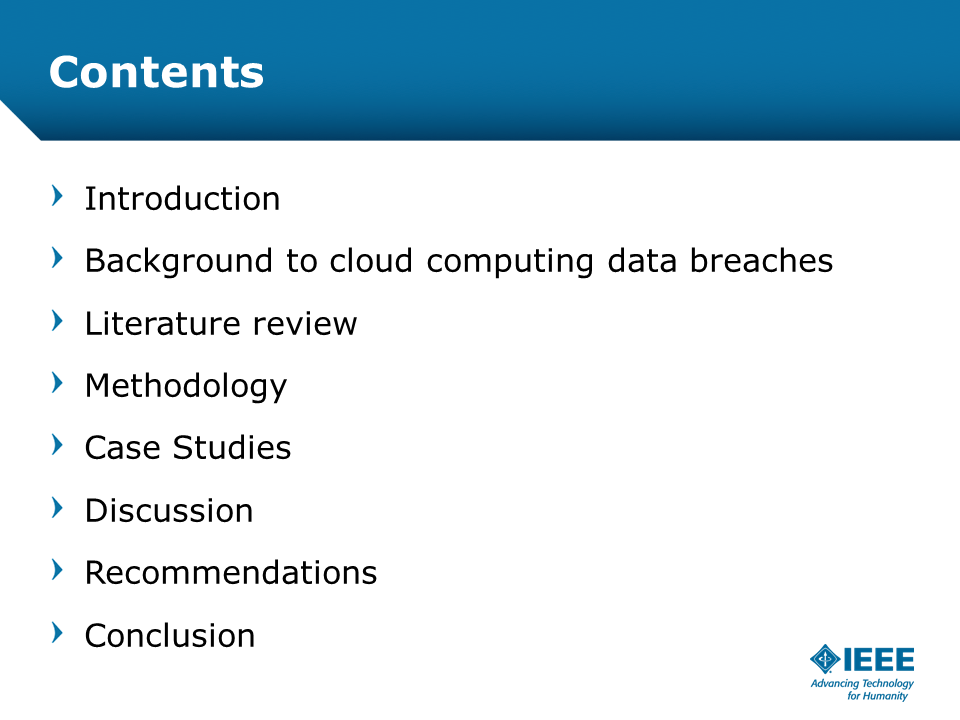 Contents

› Introduction

› Background to cloud computing data breaches

› Literature review

› Methodology

› Case Studies

› Discussion

› Recommendations

› Conclusion

IEEE
Advancing Technology for Humanity